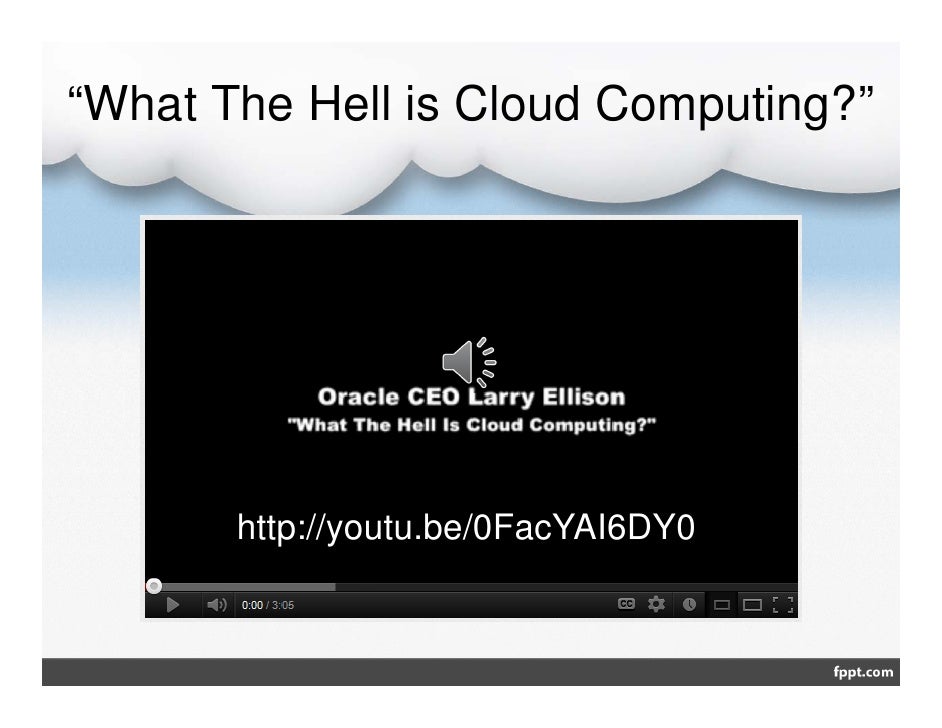 “What The Hell is Cloud Computing?”

Oracle CEO Larry Ellison
"What The Hell Is Cloud Computing?"

http://youtu.be/0FacYAI6DY0

0:00 / 3:05

CC

fppt.com